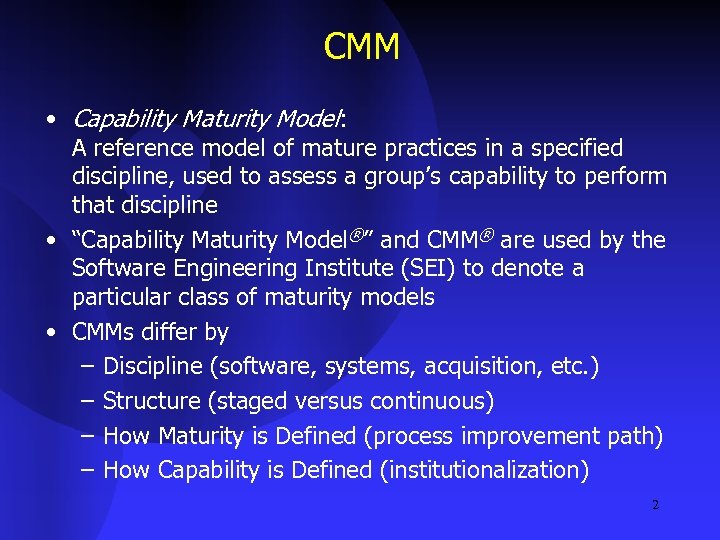 CMM

• Capability Maturity Model:
A reference model of mature practices in a specified discipline, used to assess a group's capability to perform that discipline

• "Capability Maturity Model®" and CMM® are used by the Software Engineering Institute (SEI) to denote a particular class of maturity models

• CMMs differ by
– Discipline (software, systems, acquisition, etc.)
– Structure (staged versus continuous)
– How Maturity is Defined (process improvement path)
– How Capability is Defined (institutionalization)

2